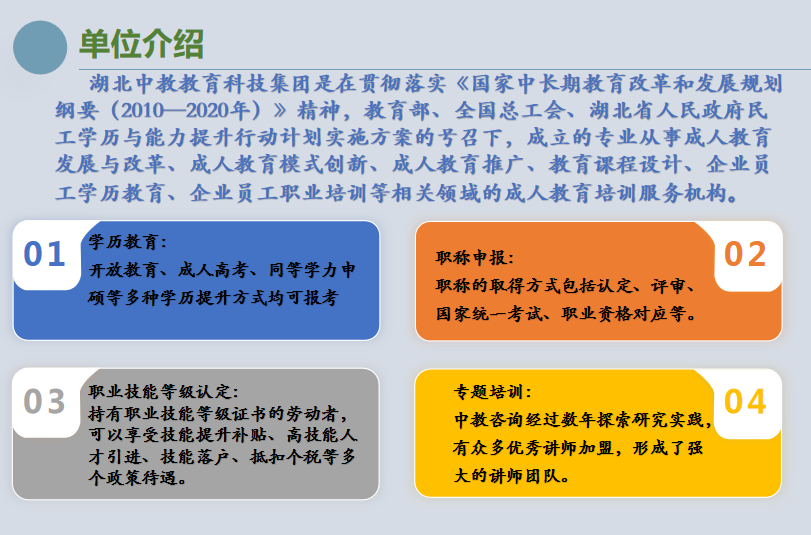 单位介绍

湖北中教教育科技集团是在贯彻落实《国家中长期教育改革和发展规划纲要（2010—2020年）》精神，教育部、全国总工会、湖北省人民政府民工学历与能力提升行动计划实施方案的号召下，成立的专业从事成人教育发展与改革、成人教育模式创新、成人教育推广、教育课程设计、企业员工学历教育、企业员工职业培训等相关领域的成人教育培训服务机构。

01
学历教育：
开放教育、成人高考、同等学力申硕等多种学历提升方式均可报考

02
职称申报：
职称的取得方式包括认定、评审、国家统一考试、职业资格对应等。

03
职业技能等级认定：
持有职业技能等级证书的劳动者，可以享受技能提升补贴、高技能人才引进、技能落户、抵扣个税等多个政策待遇。

04
专题培训：
中教咨询经过数年探索研究实践，有众多优秀讲师加盟，形成了强大的讲师团队。